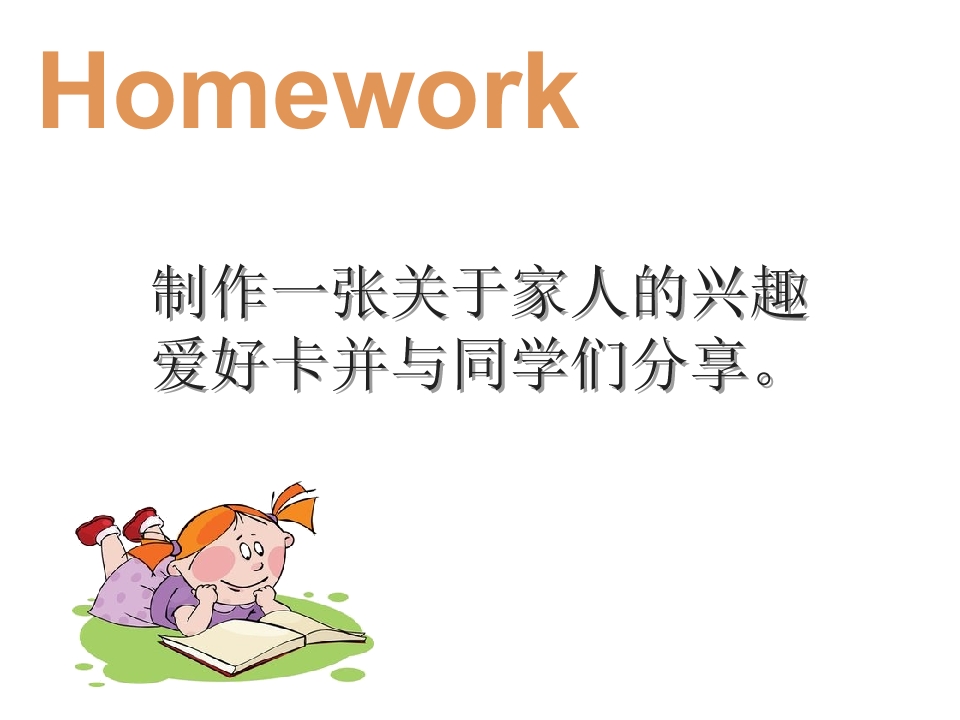 Homework

制作一张关于家人的兴趣爱好卡并与同学们分享。